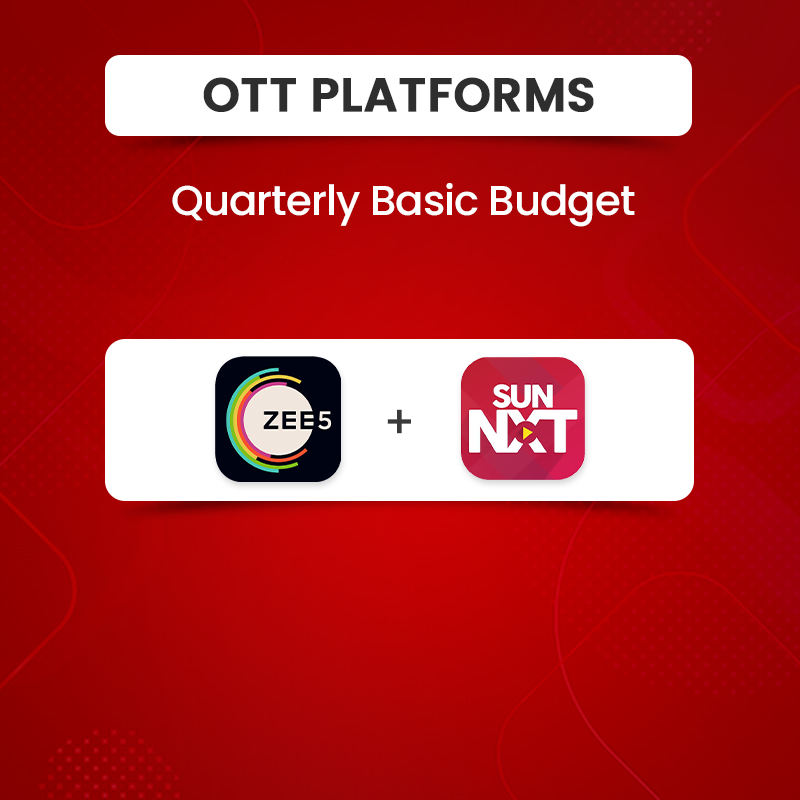 OTT PLATFORMS

Quarterly Basic Budget

ZEE5 + SUN NXT